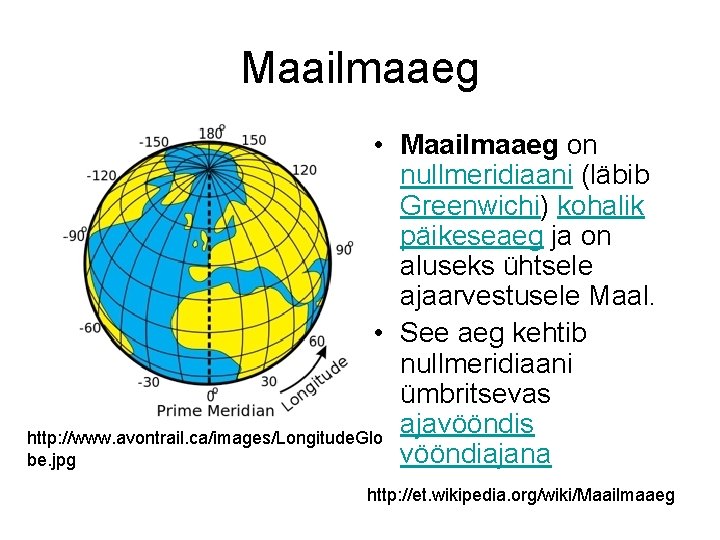 Maailmaaeg

180° -150 150 -120 120 -90° 90° -60 60 -30 30 0° Prime Meridian Longitude

http://www.avontrail.ca/images/LongitudeGlobe.jpg

• **Maailmaaeg** on nullmeridiaani (läbib Greenwichi) kohalik päikeseaeg ja on aluseks ühtsele ajaarvestusele Maal.
• See aeg kehtib nullmeridiaani ümbritsevas ajavööndis vööndiajana

http://et.wikipedia.org/wiki/Maailmaaeg